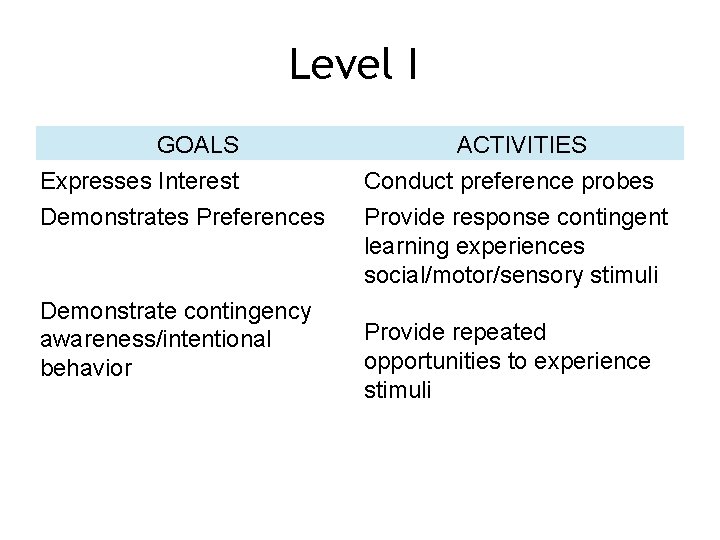 Level I

| GOALS | ACTIVITIES |
|---|---|
| Expresses Interest | Conduct preference probes |
| Demonstrates Preferences | Provide response contingent learning experiences social/motor/sensory stimuli |
| Demonstrate contingency awareness/intentional behavior | Provide repeated opportunities to experience stimuli |